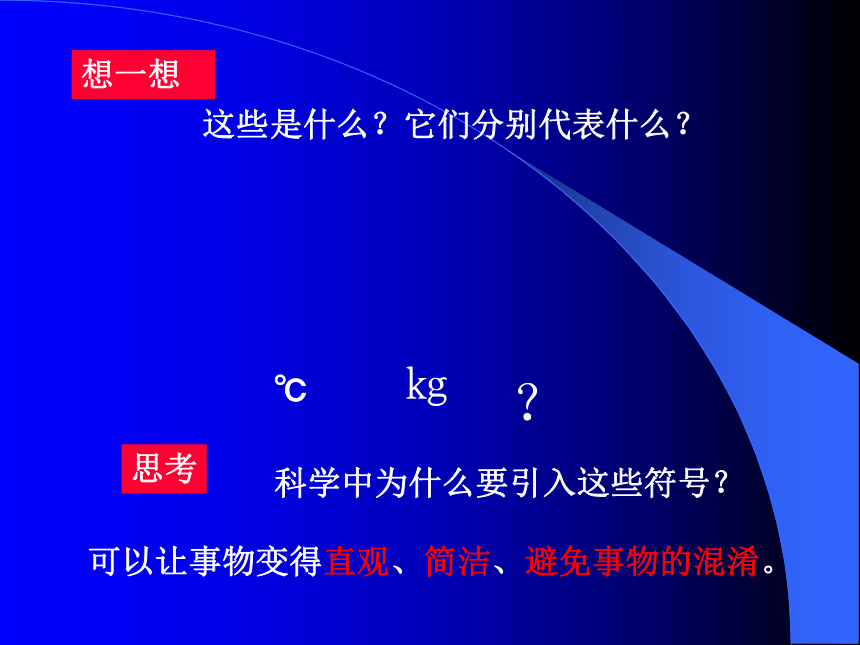 想一想

这些是什么？它们分别代表什么？

℃ kg ？

思考

科学中为什么要引入这些符号？

可以让事物变得直观、简洁、避免事物的混淆。